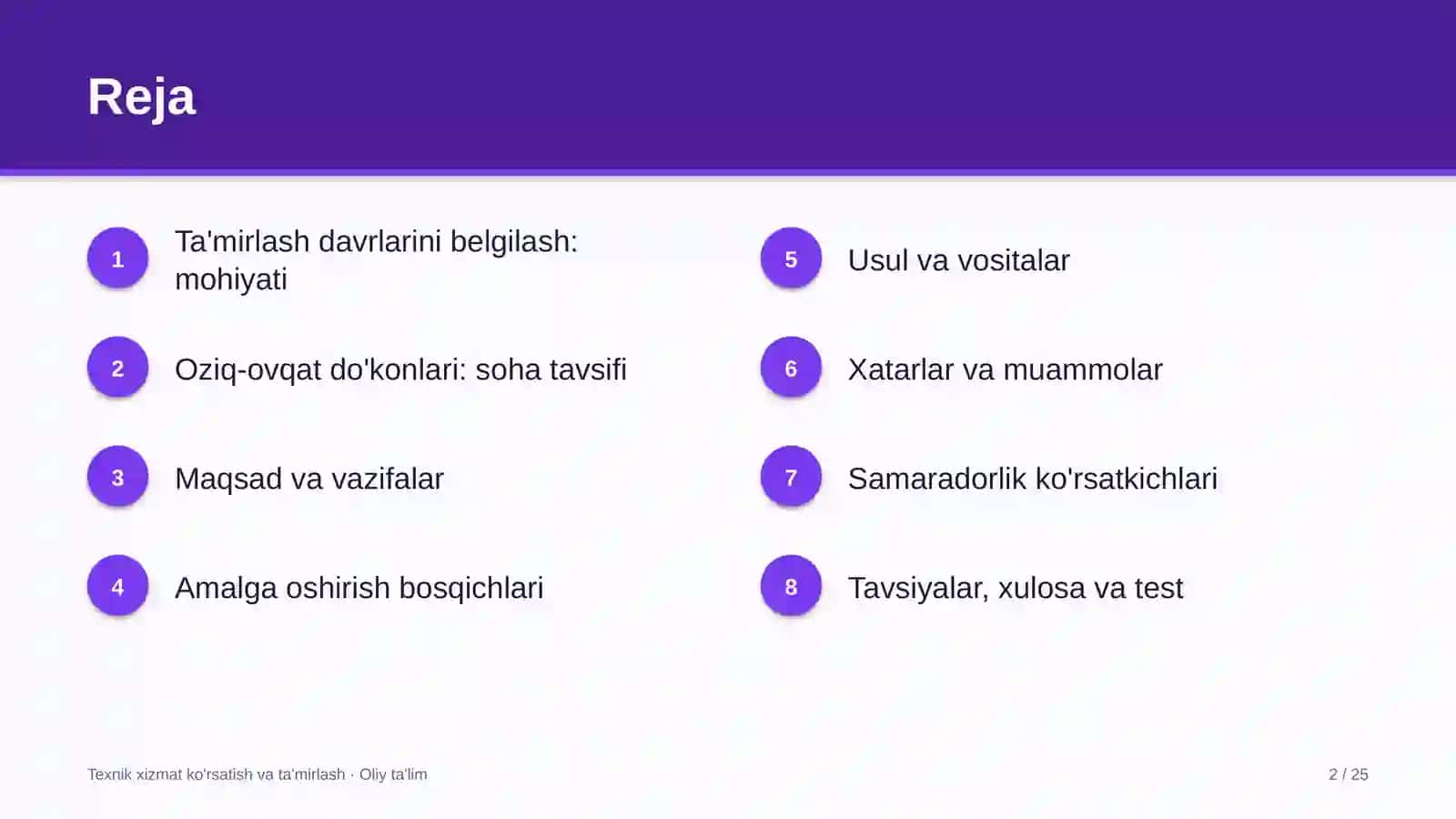 Reja

1
Ta'mirlash davrlarini belgilash: mohiyati

2
Oziq-ovqat do'konlari: soha tavsifi

3
Maqsad va vazifalar

4
Amalga oshirish bosqichlari

5
Usul va vositalar

6
Xatarlar va muammolar

7
Samaradorlik ko'rsatkichlari

8
Tavsiyalar, xulosa va test

Texnik xizmat ko'rsatish va ta'mirlash · Oliy ta'lim

2 / 25